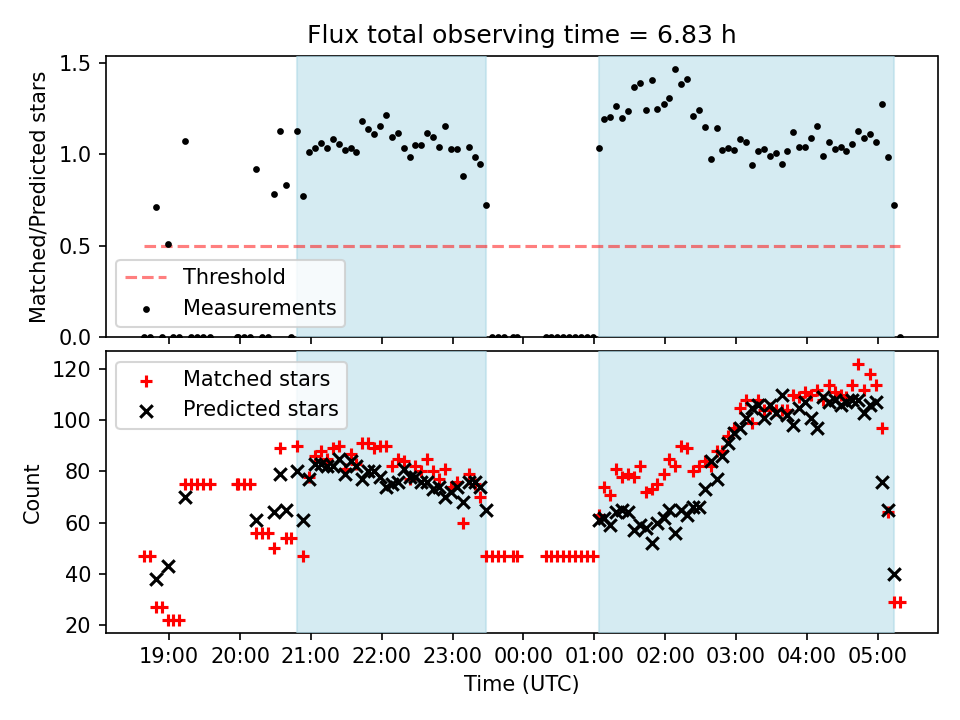 Flux total observing time = 6.83 h

Matched/Predicted stars

1.5
1.0
0.5
0.0

Threshold
Measurements

Count

120
100
80
60
40
20

Matched stars
Predicted stars

19:00 20:00 21:00 22:00 23:00 00:00 01:00 02:00 03:00 04:00 05:00

Time (UTC)